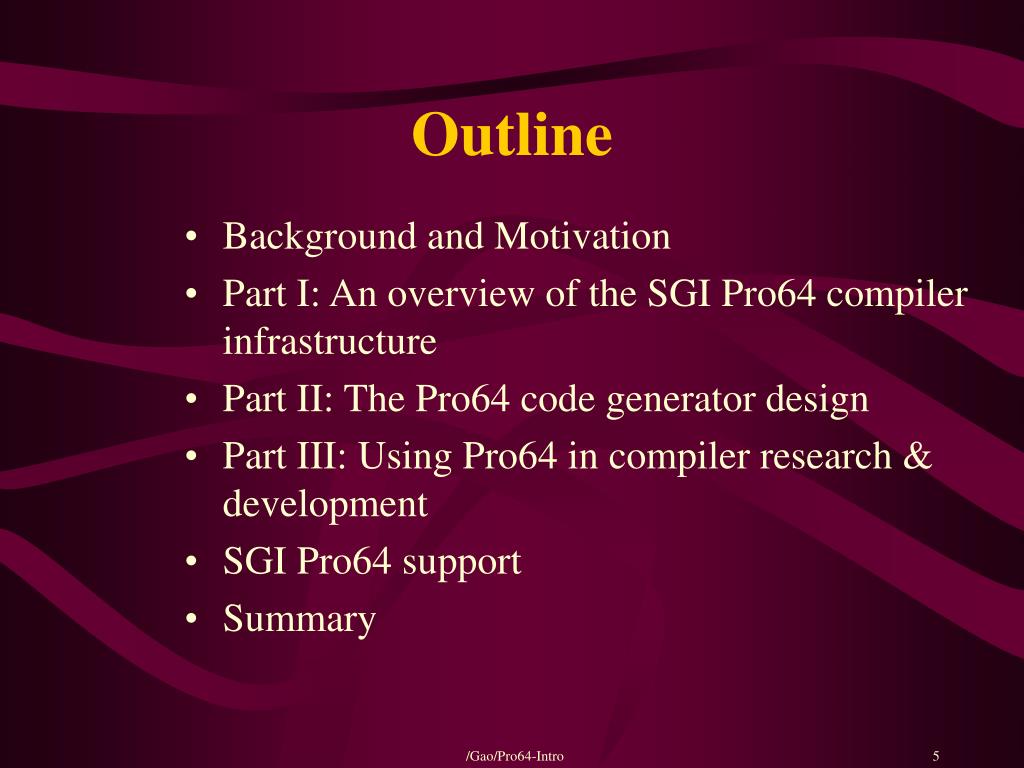 Outline

• Background and Motivation
• Part I: An overview of the SGI Pro64 compiler infrastructure
• Part II: The Pro64 code generator design
• Part III: Using Pro64 in compiler research & development
• SGI Pro64 support
• Summary

/Gao/Pro64-Intro

5